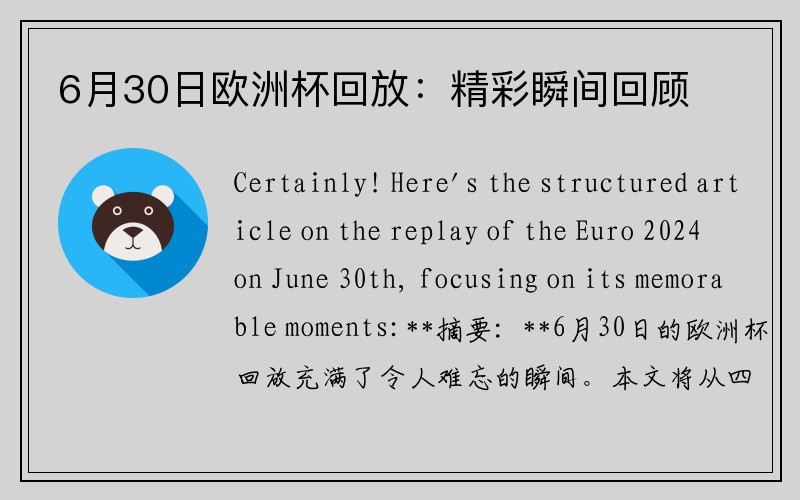 6月30日欧洲杯回放：精彩瞬间回顾

Certainly! Here's the structured article on the replay of the Euro 2024 on June 30th, focusing on its memorable moments: **摘要：**6月30日的欧洲杯回放充满了令人难忘的瞬间。本文将从四